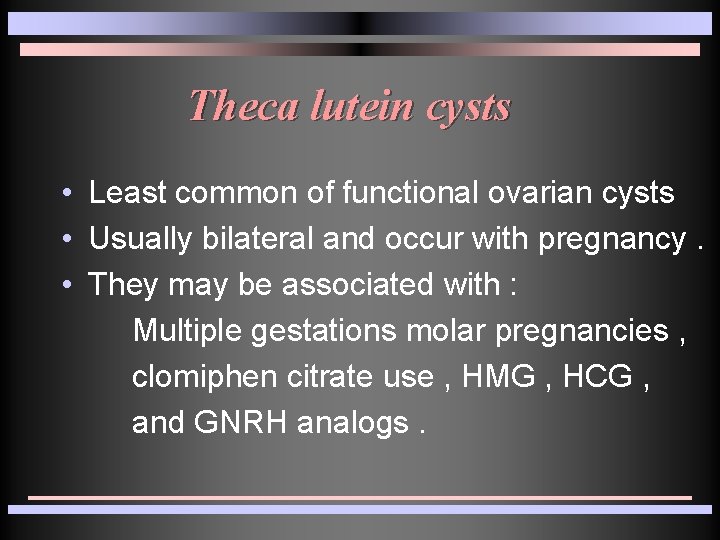 Theca lutein cysts

• Least common of functional ovarian cysts
• Usually bilateral and occur with pregnancy .
• They may be associated with :
Multiple gestations molar pregnancies , clomiphen citrate use , HMG , HCG , and GNRH analogs .